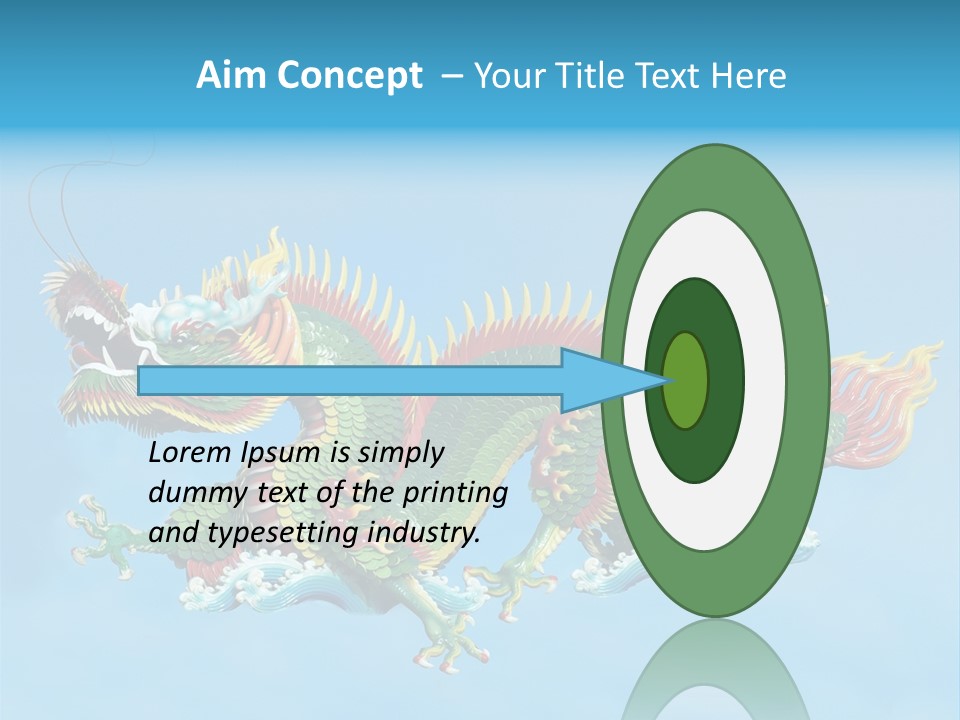 Aim Concept – Your Title Text Here

Lorem Ipsum is simply dummy text of the printing and typesetting industry.